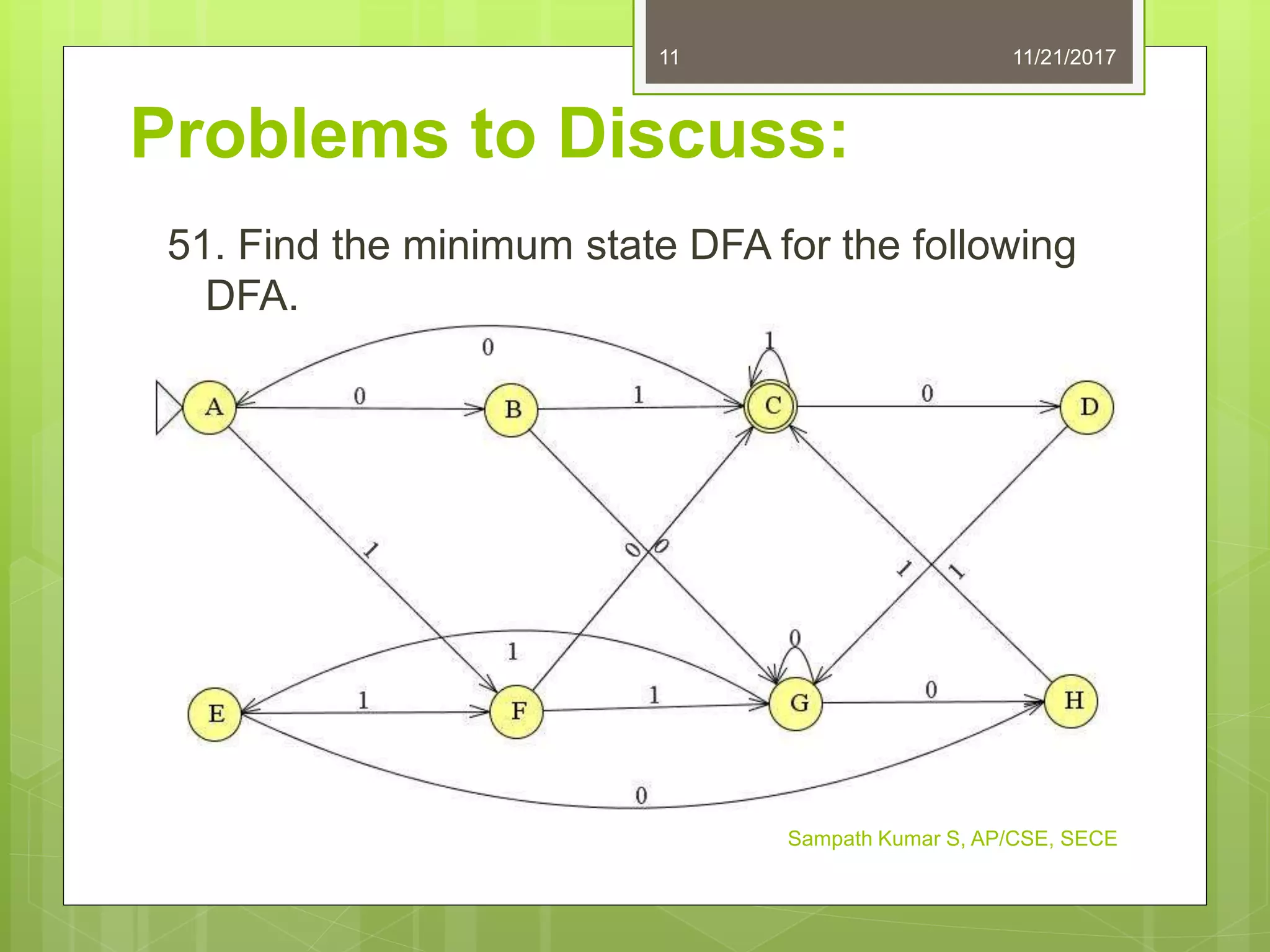 11

11/21/2017

Problems to Discuss:

51. Find the minimum state DFA for the following DFA.

0
1
A
0
B
1
C
0
D
1
0
0
1
1
0
1
E
1
F
1
G
0
H
0

Sampath Kumar S, AP/CSE, SECE